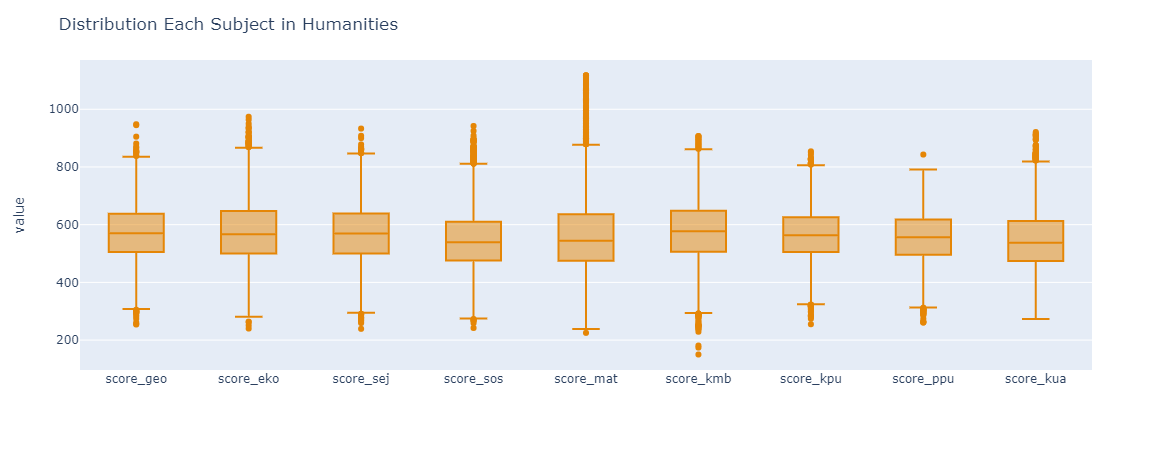 Distribution Each Subject in Humanities

value

1000
800
600
400
200

score_geo
score_eko
score_sej
score_sos
score_mat
score_kmb
score_kpu
score_ppu
score_kua